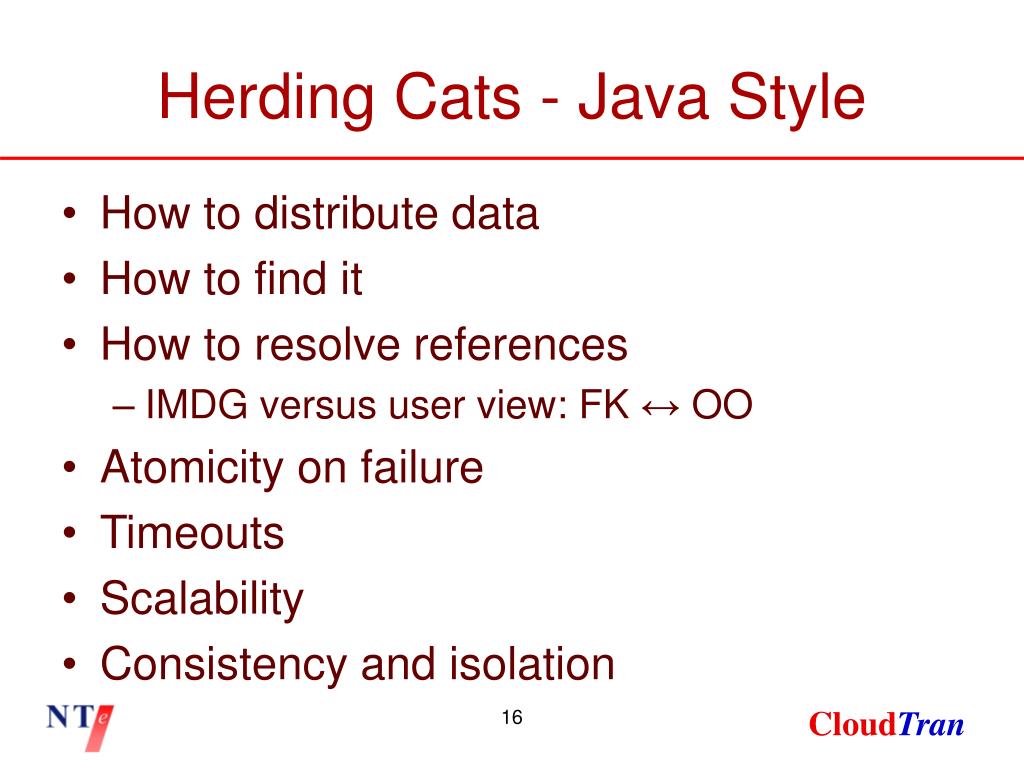 Herding Cats - Java Style

• How to distribute data
• How to find it
• How to resolve references
– IMDG versus user view: FK ↔ OO
• Atomicity on failure
• Timeouts
• Scalability
• Consistency and isolation

NTe

16

CloudTran